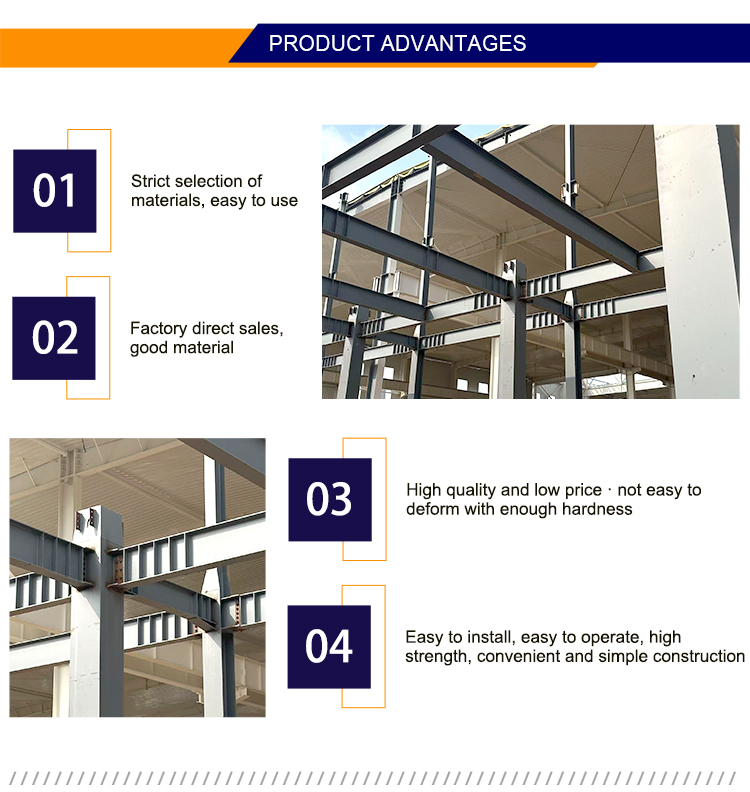 PRODUCT ADVANTAGES

01

Strict selection of materials, easy to use

02

Factory direct sales, good material

03

High quality and low price · not easy to deform with enough hardness

04

Easy to install, easy to operate, high strength, convenient and simple construction